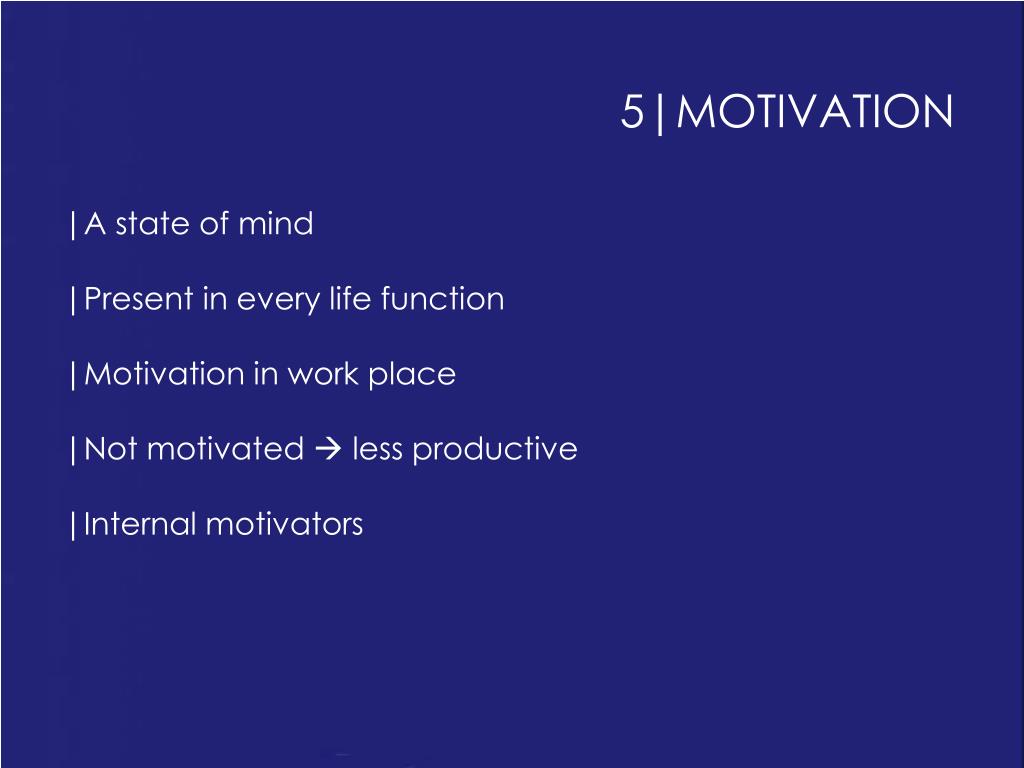 5|MOTIVATION

|A state of mind

|Present in every life function

|Motivation in work place

|Not motivated → less productive

|Internal motivators